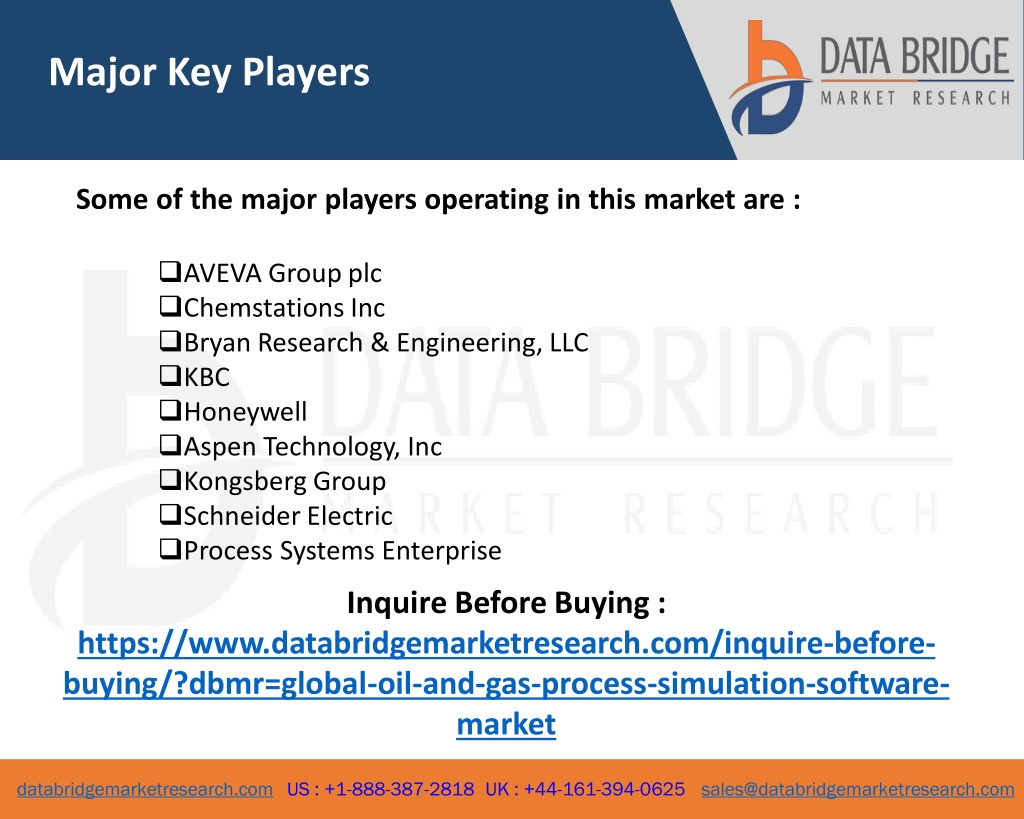 Major Key Players

DATA BRIDGE
MARKET RESEARCH

Some of the major players operating in this market are :

❑AVEVA Group plc
❑Chemstations Inc
❑Bryan Research & Engineering, LLC
❑KBC
❑Honeywell
❑Aspen Technology, Inc
❑Kongsberg Group
❑Schneider Electric
❑Process Systems Enterprise

DATA BRIDGE
MARKET RESEARCH

Inquire Before Buying :
https://www.databridgemarketresearch.com/inquire-before-buying/?dbmr=global-oil-and-gas-process-simulation-software-market

databridgemarketresearch.com US : +1-888-387-2818 UK : +44-161-394-0625 sales@databridgemarketresearch.com